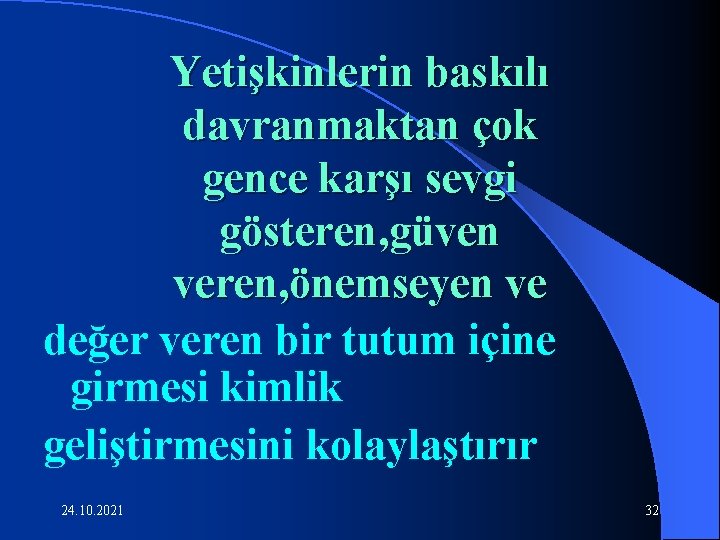 Yetişkinlerin baskılı davranmaktan çok gence karşı sevgi gösteren,güven veren,önemseyen ve

değer veren bir tutum içine girmesi kimlik geliştirmesini kolaylaştırır

24.10.2021

32